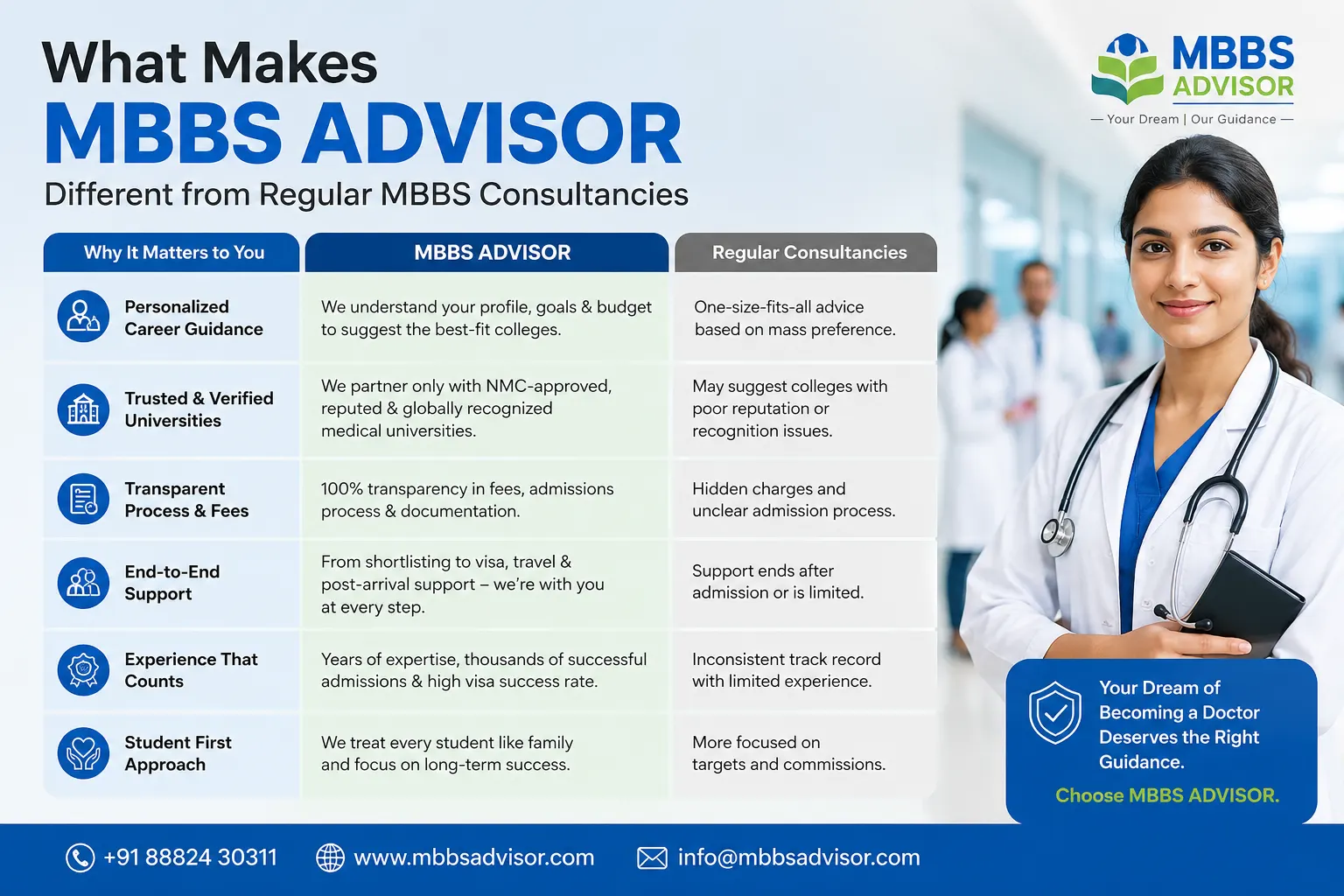 What Makes
MBBS ADVISOR
Different from Regular MBBS Consultancies

MBBS ADVISOR
— Your Dream | Our Guidance —

| Why It Matters to You | MBBS ADVISOR | Regular Consultancies |
|---|---|---|
| Personalized Career Guidance | We understand your profile, goals & budget to suggest the best-fit colleges. | One-size-fits-all advice based on mass preference. |
| Trusted & Verified Universities | We partner only with NMC-approved, reputed & globally recognized medical universities. | May suggest colleges with poor reputation or recognition issues. |
| Transparent Process & Fees | 100% transparency in fees, admissions process & documentation. | Hidden charges and unclear admission process. |
| End-to-End Support | From shortlisting to visa, travel & post-arrival support – we're with you at every step. | Support ends after admission or is limited. |
| Experience That Counts | Years of expertise, thousands of successful admissions & high visa success rate. | Inconsistent track record with limited experience. |
| Student First Approach | We treat every student like family and focus on long-term success. | More focused on targets and commissions. |

Your Dream of Becoming a Doctor Deserves the Right Guidance.
Choose MBBS ADVISOR.

+91 88824 30311 www.mbbsadvisor.com info@mbbsadvisor.com